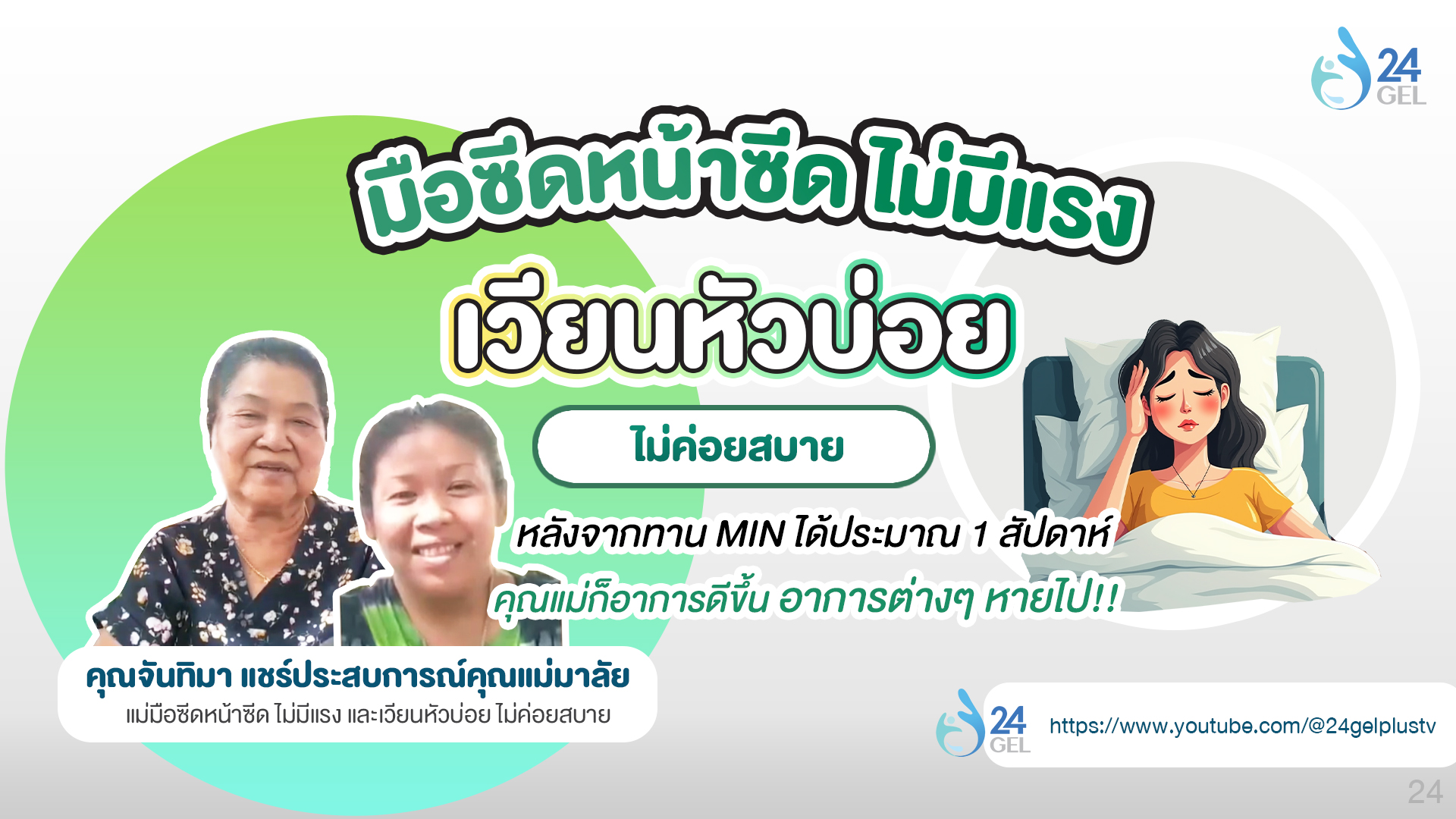 24 GEL

มือซีดหน้าซีด ไม่มีแรง

เวียนหัวบ่อย

ไม่ค่อยสบาย

หลังจากทาน MIN ได้ประมาณ 1 สัปดาห์

คุณแม่ก็อาการดีขึ้น อาการต่างๆ หายไป!!

คุณจันทิมา แชร์ประสบการณ์คุณแม่มาลัย

แม่มือซีดหน้าซีด ไม่มีแรง และเวียนหัวบ่อย ไม่ค่อยสบาย

24 GEL

https://www.youtube.com/@24gelplustv

24